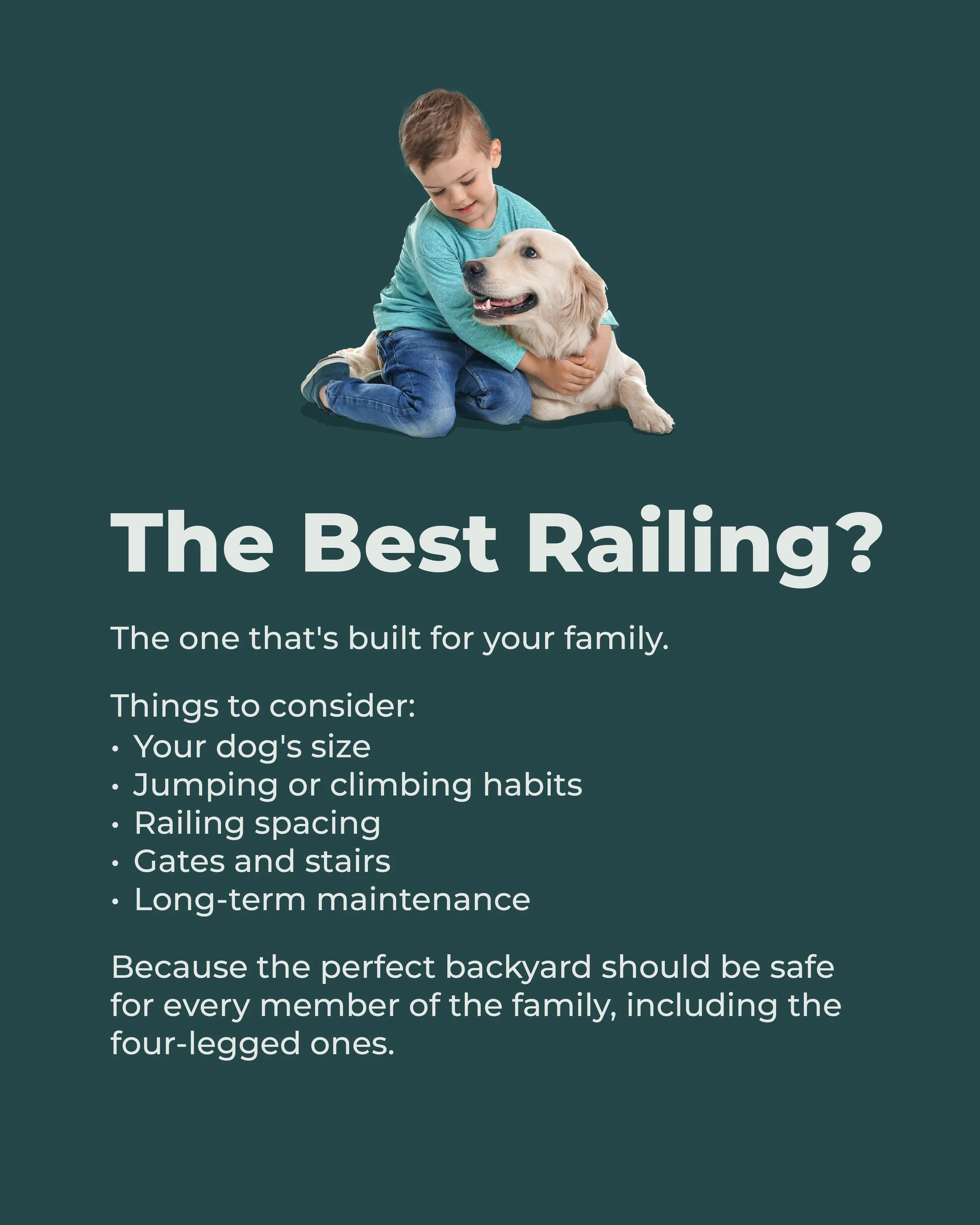 The Best Railing?

The one that's built for your family.

Things to consider:
• Your dog's size
• Jumping or climbing habits
• Railing spacing
• Gates and stairs
• Long-term maintenance

Because the perfect backyard should be safe for every member of the family, including the four-legged ones.